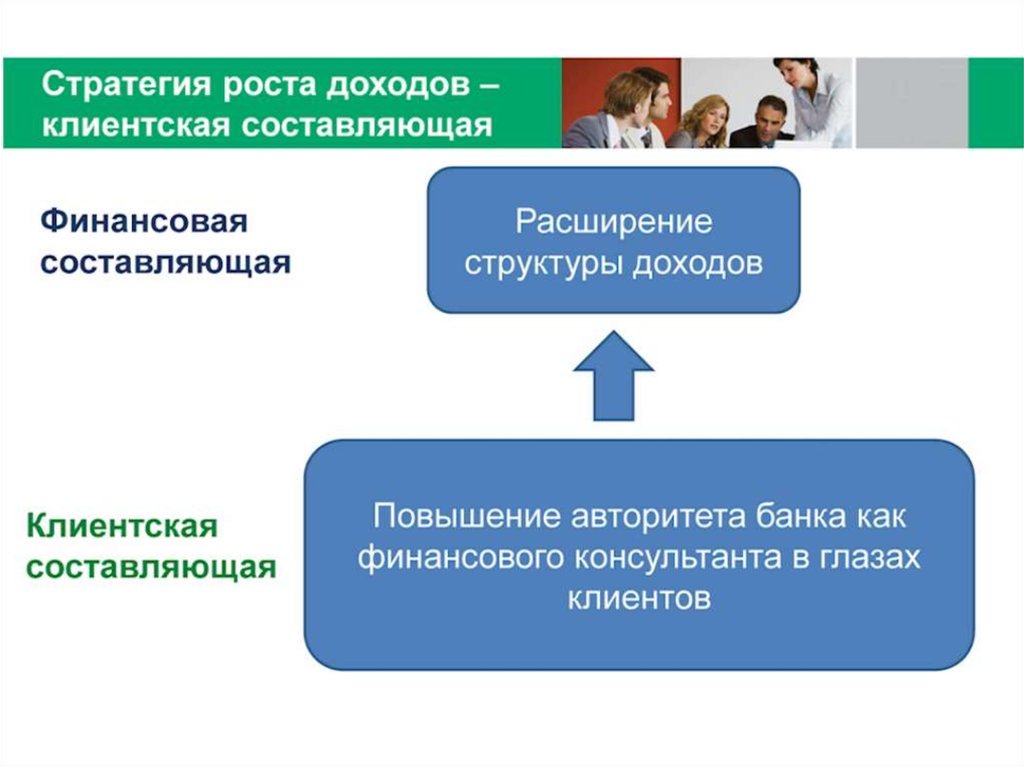 Стратегия роста доходов – клиентская составляющая

Финансовая составляющая

Расширение структуры доходов

Клиентская составляющая

Повышение авторитета банка как финансового консультанта в глазах клиентов